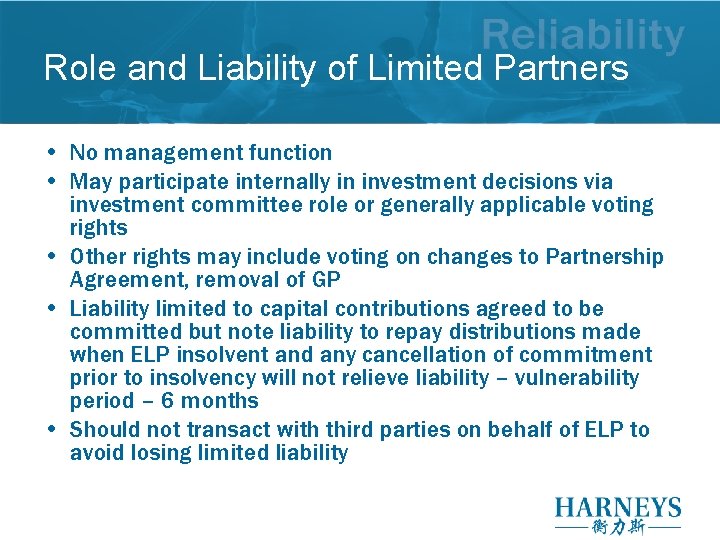 Reliability

Role and Liability of Limited Partners

• No management function
• May participate internally in investment decisions via investment committee role or generally applicable voting rights
• Other rights may include voting on changes to Partnership Agreement, removal of GP
• Liability limited to capital contributions agreed to be committed but note liability to repay distributions made when ELP insolvent and any cancellation of commitment prior to insolvency will not relieve liability – vulnerability period – 6 months
• Should not transact with third parties on behalf of ELP to avoid losing limited liability

HARNEYS
衡力斯